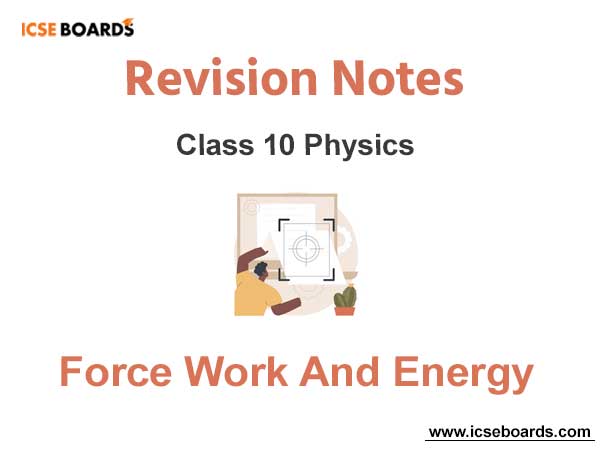 ICSE BOARDS

Revision Notes

Class 10 Physics

Force Work And Energy

www.icseboards.com